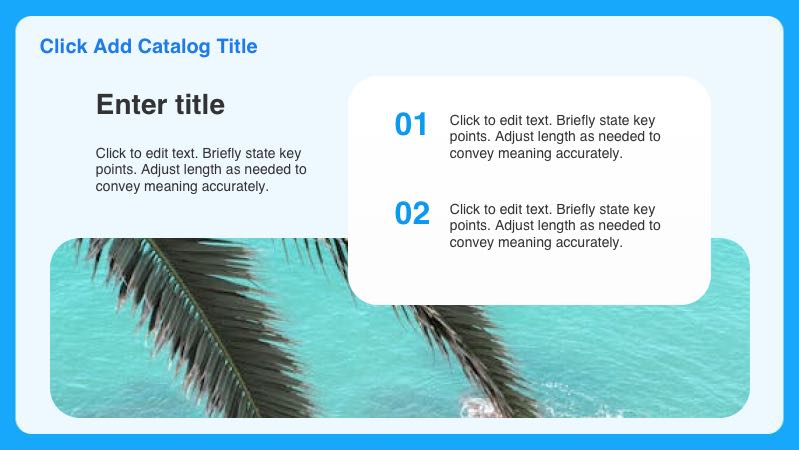 Click Add Catalog Title

Enter title

Click to edit text. Briefly state key points. Adjust length as needed to convey meaning accurately.

01

Click to edit text. Briefly state key points. Adjust length as needed to convey meaning accurately.

02

Click to edit text. Briefly state key points. Adjust length as needed to convey meaning accurately.